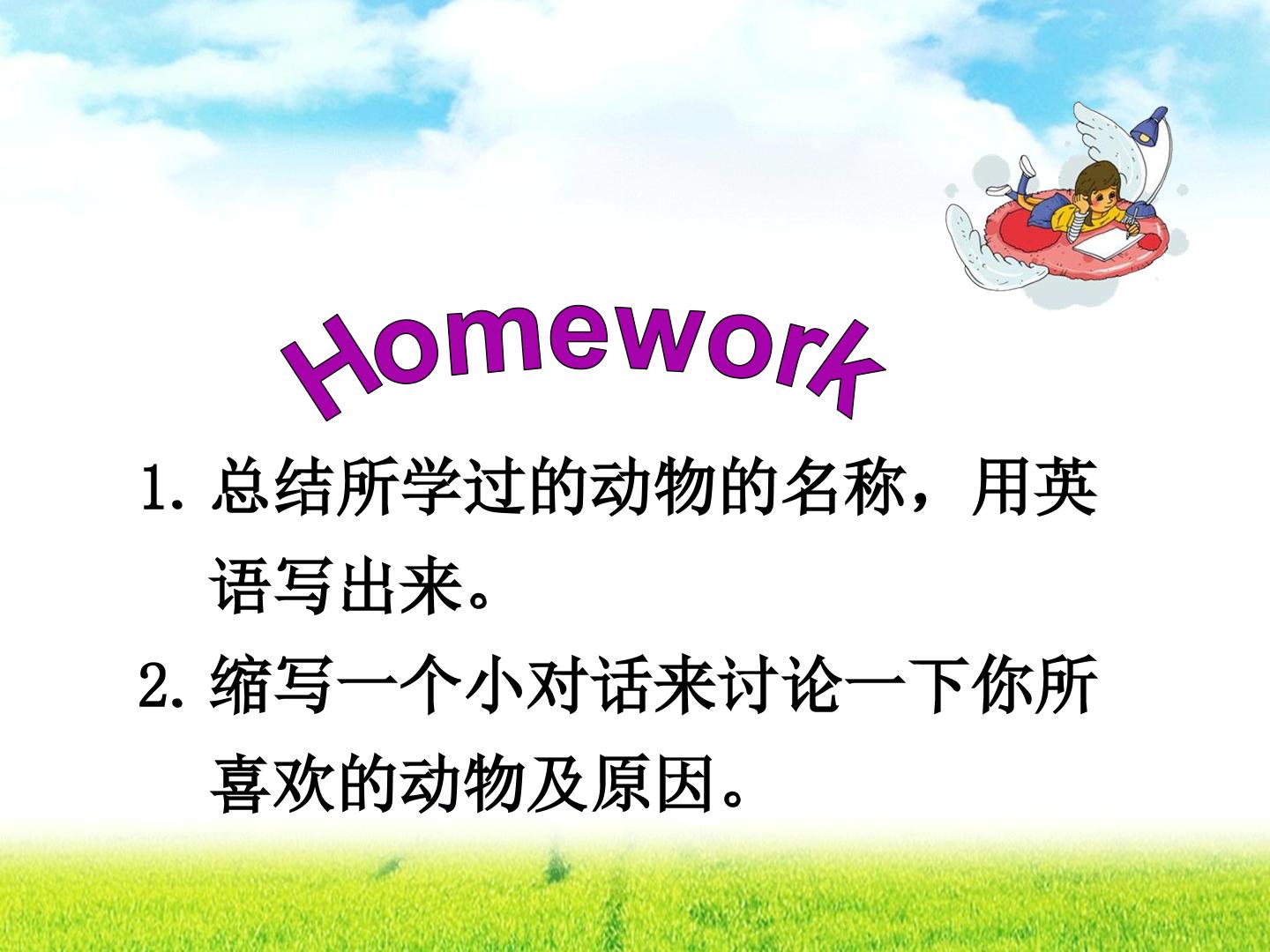 Homework

1.总结所学过的动物的名称，用英语写出来。

2.缩写一个小对话来讨论一下你所喜欢的动物及原因。